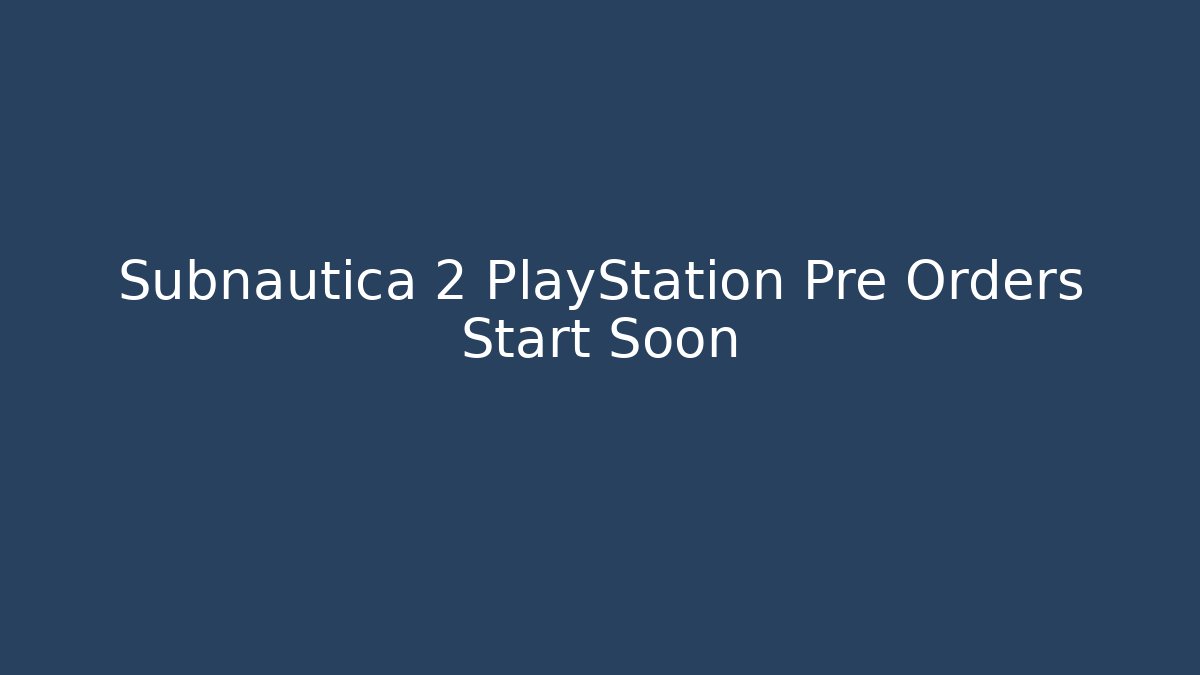 Subnautica 2 PlayStation Pre Orders Start Soon